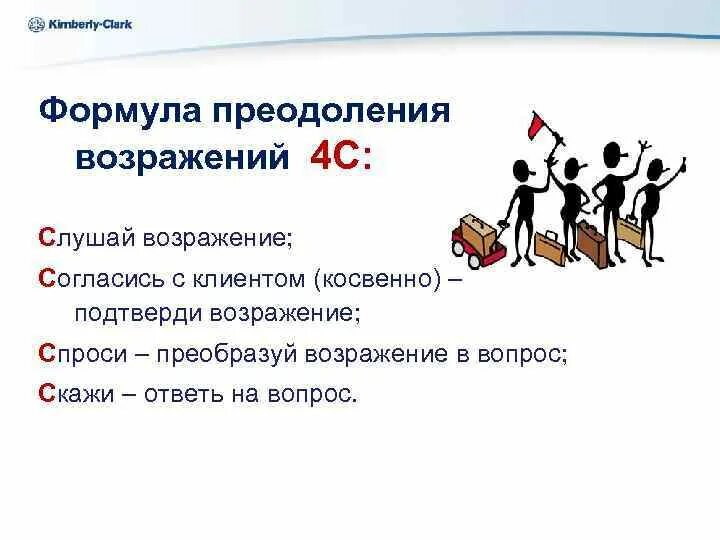 Kimberly-Clark

Формула преодоления возражений 4С:

Слушай возражение;

Согласись с клиентом (косвенно) – подтверди возражение;

Спроси – преобразуй возражение в вопрос;

Скажи – ответь на вопрос.